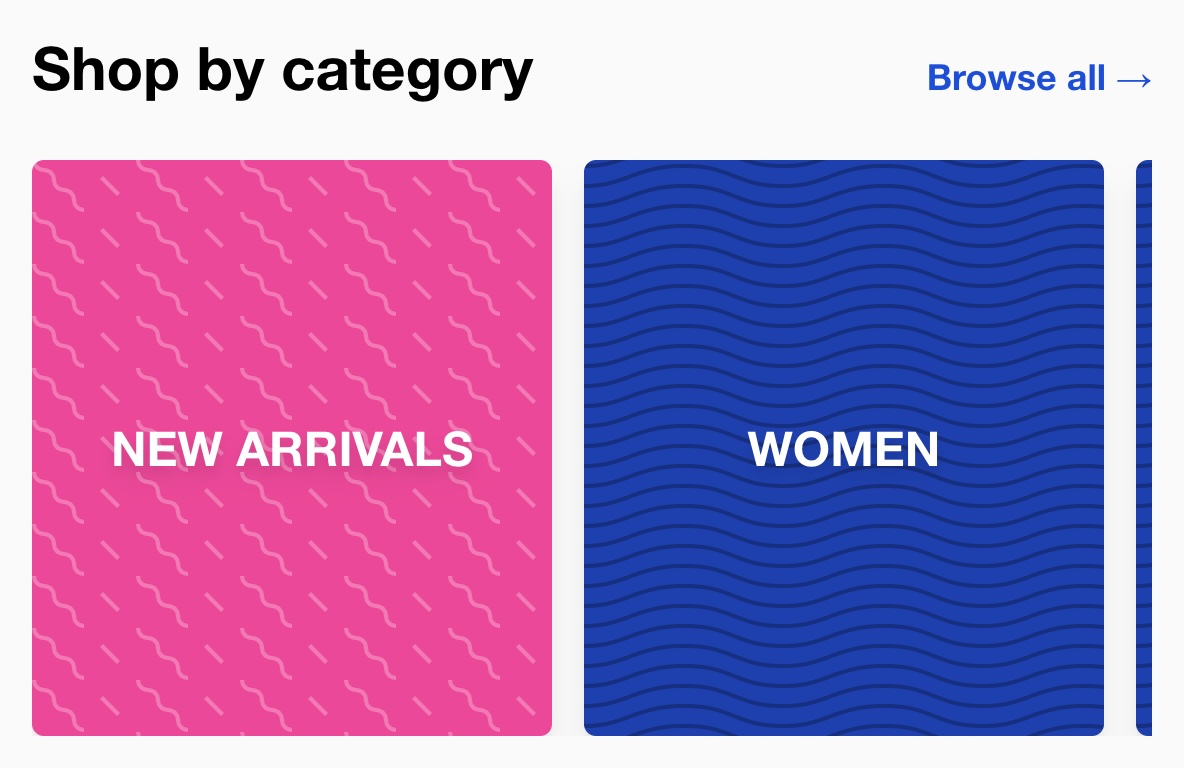 Shop by category

Browse all →

NEW ARRIVALS

WOMEN